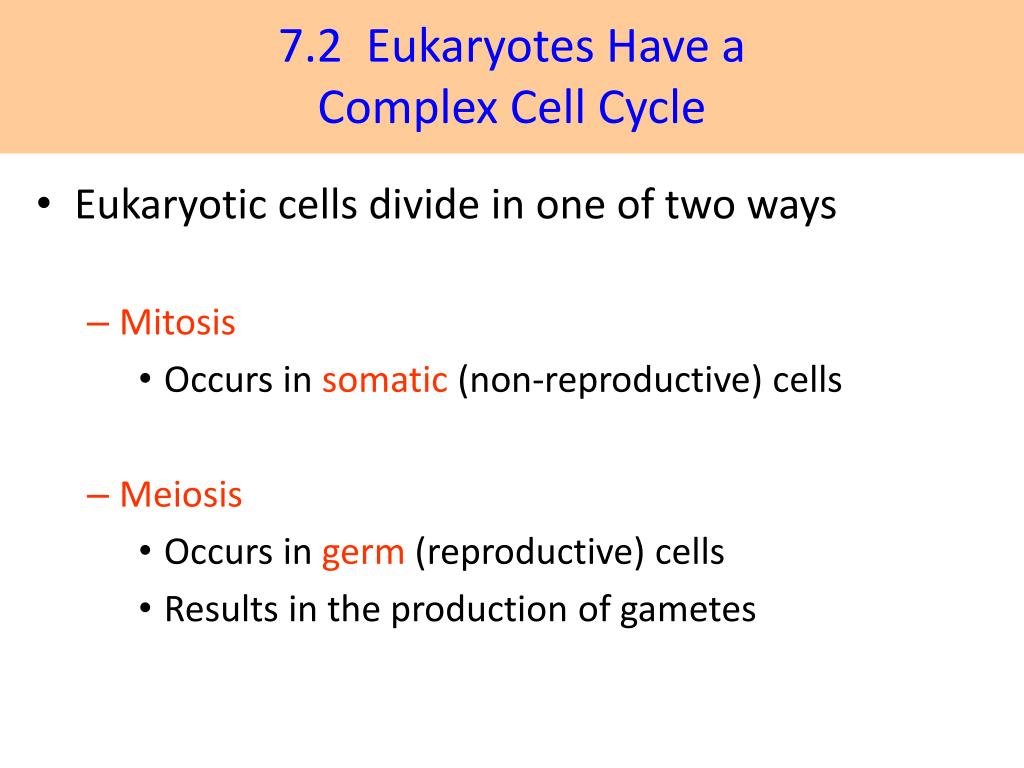 7.2 Eukaryotes Have a Complex Cell Cycle

• Eukaryotic cells divide in one of two ways

– Mitosis
• Occurs in somatic (non-reproductive) cells

– Meiosis
• Occurs in germ (reproductive) cells
• Results in the production of gametes